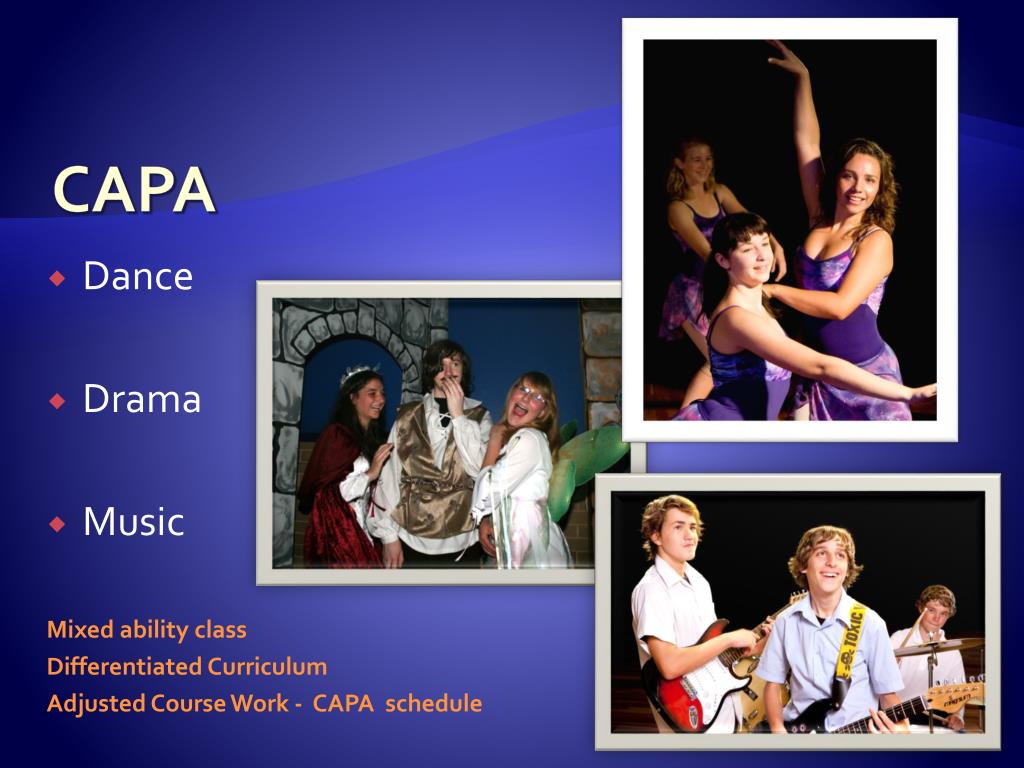 CAPA

◆ Dance

◆ Drama

◆ Music

Mixed ability class
Differentiated Curriculum
Adjusted Course Work - CAPA schedule

TOXIC